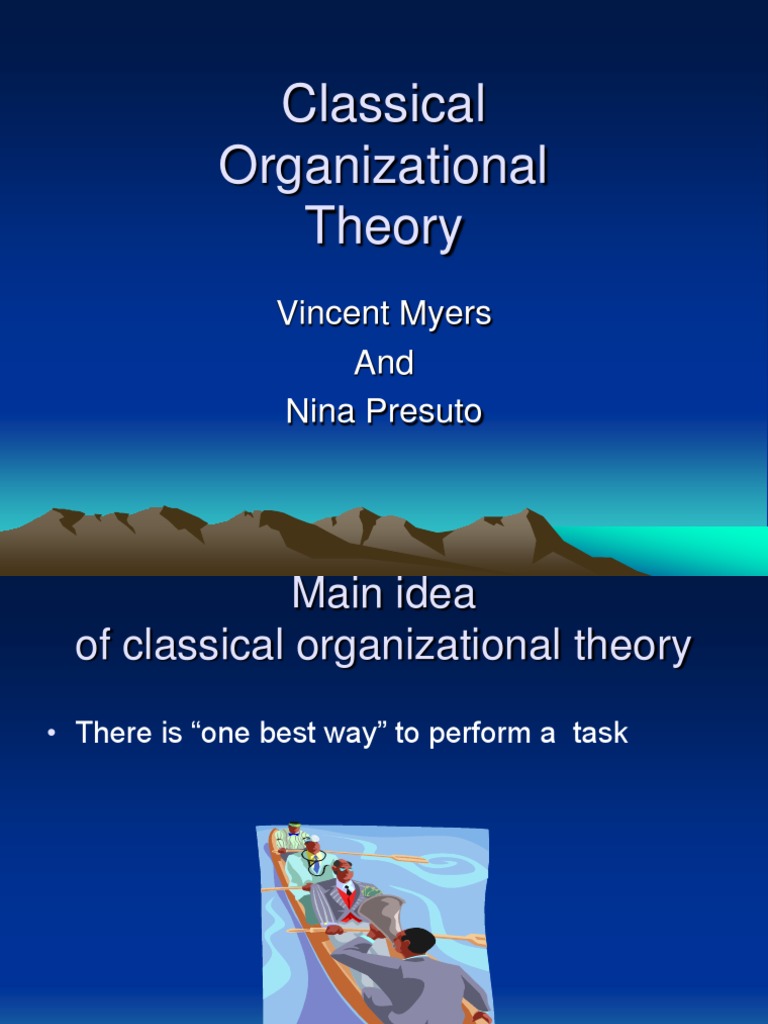 Classical Organizational Theory

Vincent Myers
And
Nina Presuto

Main idea
of classical organizational theory

• There is “one best way” to perform a task